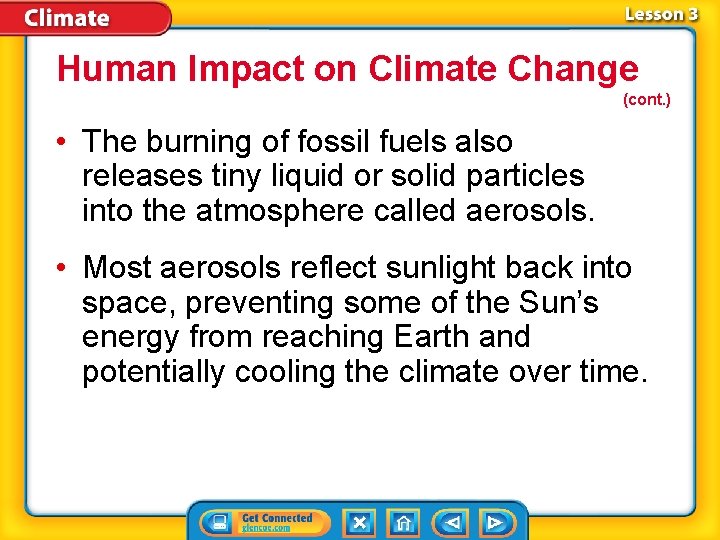 Climate

Lesson 3

Human Impact on Climate Change

(cont.)

• The burning of fossil fuels also releases tiny liquid or solid particles into the atmosphere called aerosols.

• Most aerosols reflect sunlight back into space, preventing some of the Sun's energy from reaching Earth and potentially cooling the climate over time.

Get Connected glencoe.com